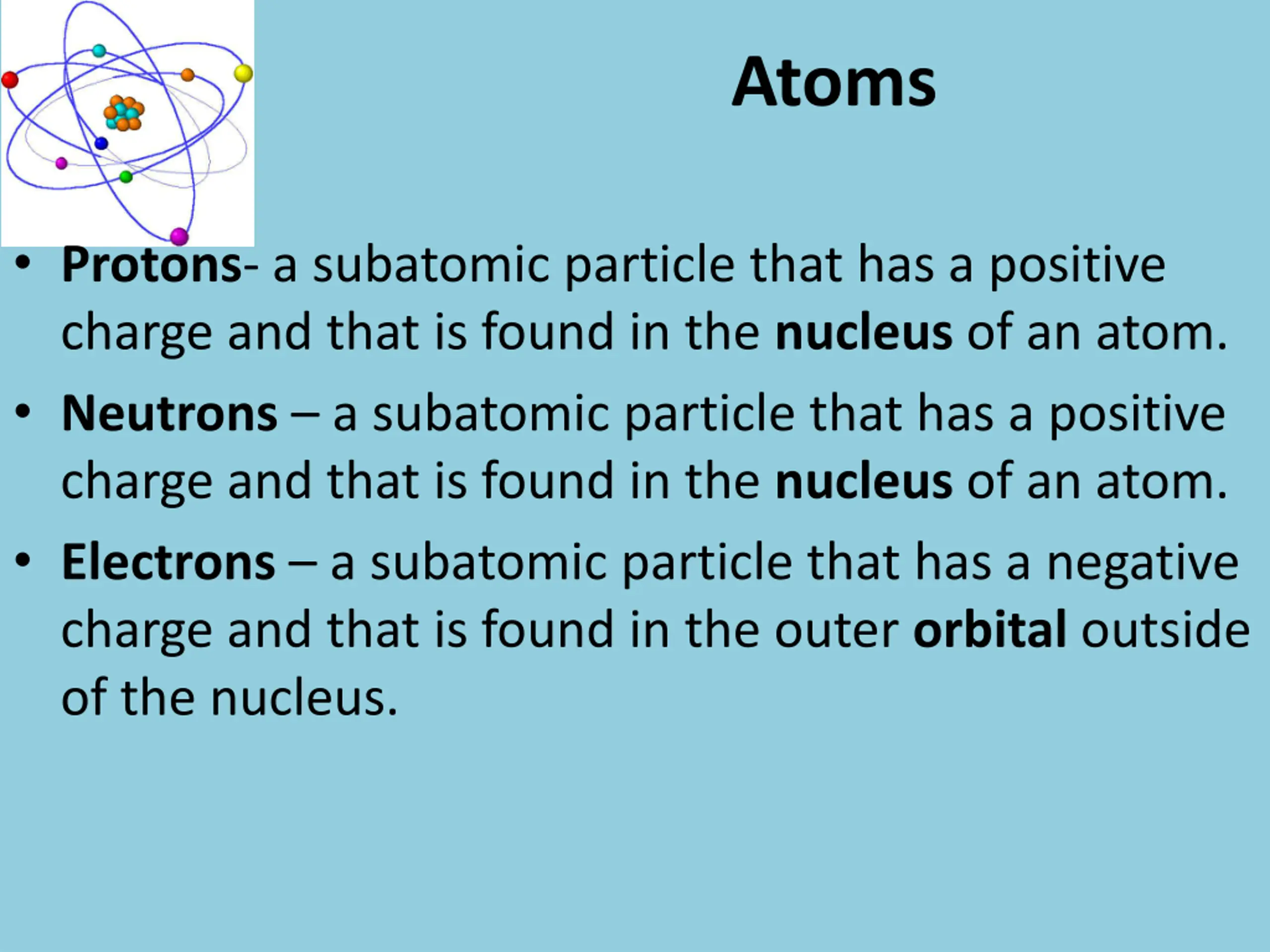 Atoms

• Protons- a subatomic particle that has a positive charge and that is found in the nucleus of an atom.

• Neutrons – a subatomic particle that has a positive charge and that is found in the nucleus of an atom.

• Electrons – a subatomic particle that has a negative charge and that is found in the outer orbital outside of the nucleus.